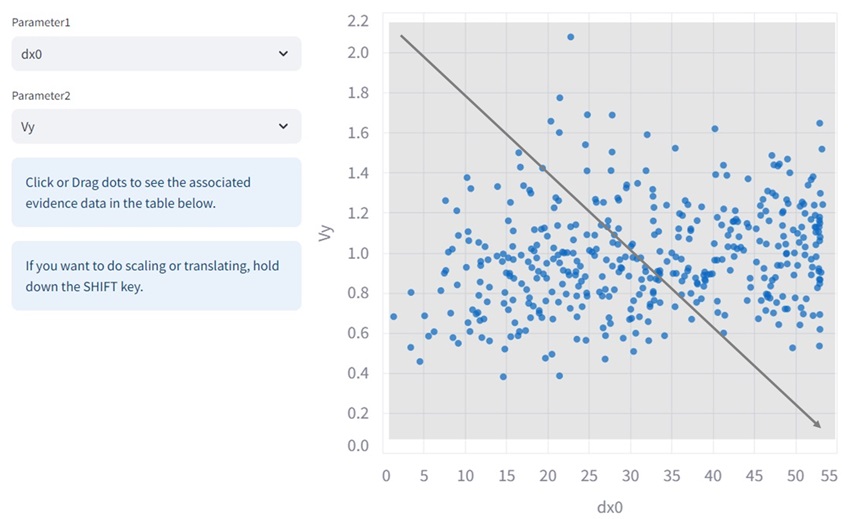 Parameter1

dx0

Parameter2

Vy

Click or Drag dots to see the associated evidence data in the table below.

If you want to do scaling or translating, hold down the SHIFT key.

2.2
2.0
1.8
1.6
1.4
1.2
1.0
0.8
0.6
0.4
0.2
0.0

Vy

0 5 10 15 20 25 30 35 40 45 50 55

dx0